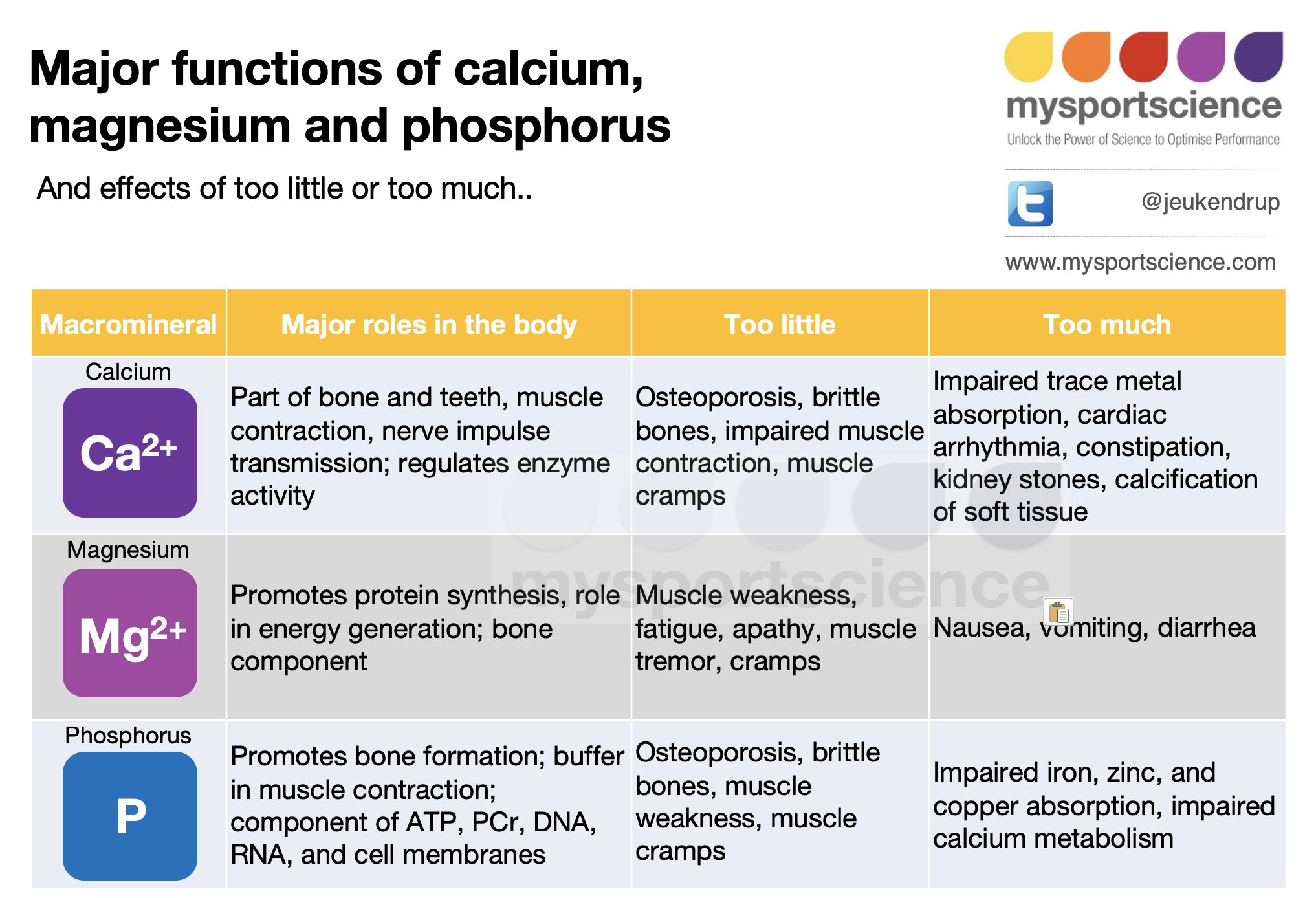 Major functions of calcium, magnesium and phosphorus

And effects of too little or too much..

mysportscience
Unlock the Power of Science to Optimise Performance

@jeukendrup

www.mysportscience.com

| Macromineral | Major roles in the body | Too little | Too much |
|---|---|---|---|
| Calcium $Ca^{2+}$ | Part of bone and teeth, muscle contraction, nerve impulse transmission; regulates enzyme activity | Osteoporosis, brittle bones, impaired muscle contraction, muscle cramps | Impaired trace metal absorption, cardiac arrhythmia, constipation, kidney stones, calcification of soft tissue |
| Magnesium $Mg^{2+}$ | Promotes protein synthesis, role in energy generation; bone component | Muscle weakness, fatigue, apathy, muscle tremor, cramps | Nausea, vomiting, diarrhea |
| Phosphorus P | Promotes bone formation; buffer in muscle contraction; component of ATP, PCr, DNA, RNA, and cell membranes | Osteoporosis, brittle bones, muscle weakness, muscle cramps | Impaired iron, zinc, and copper absorption, impaired calcium metabolism |

mysportscience